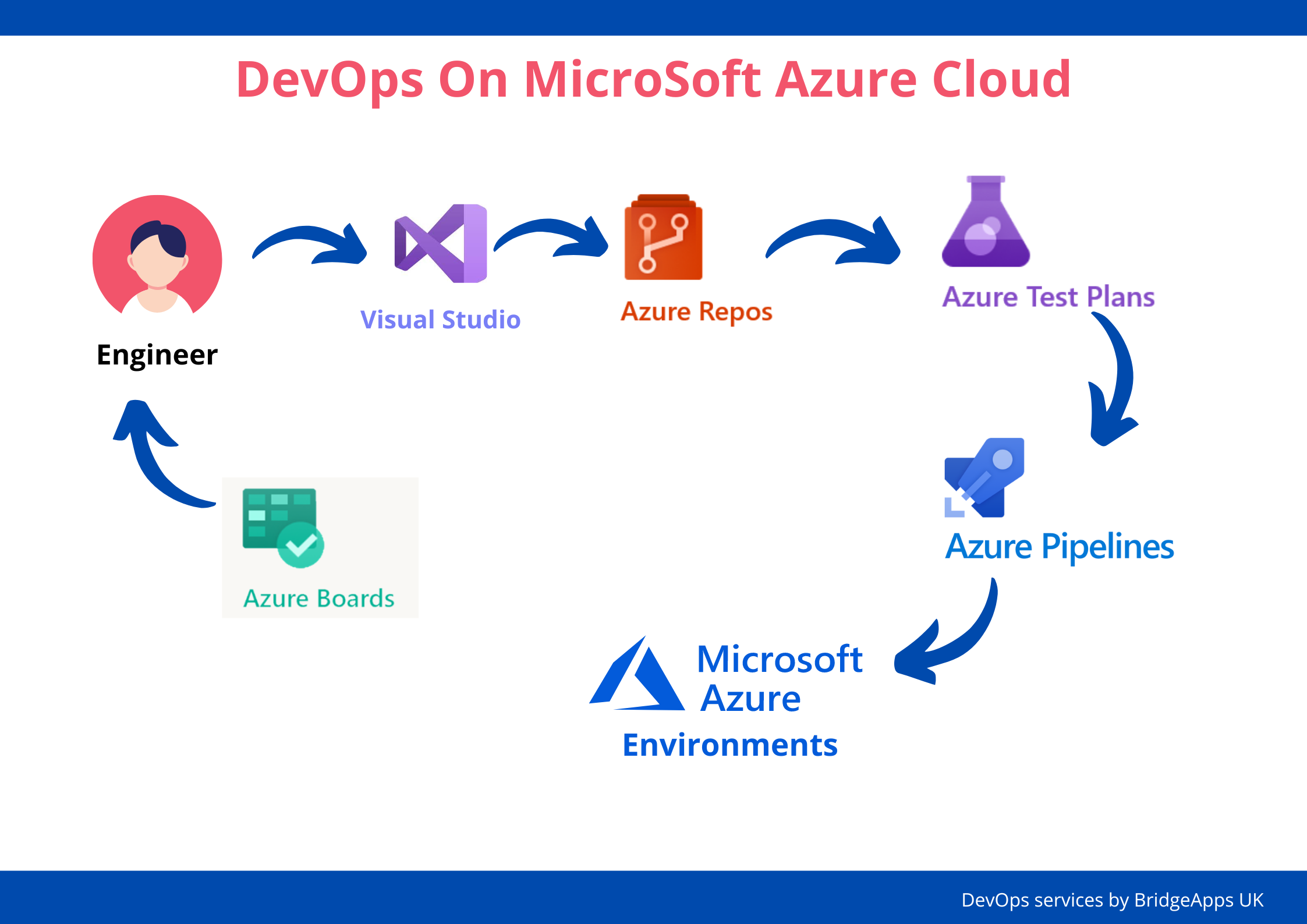 DevOps On MicroSoft Azure Cloud

Engineer

Visual Studio

Azure Repos

Azure Test Plans

Azure Pipelines

Microsoft Azure

Environments

Azure Boards

DevOps services by BridgeApps UK